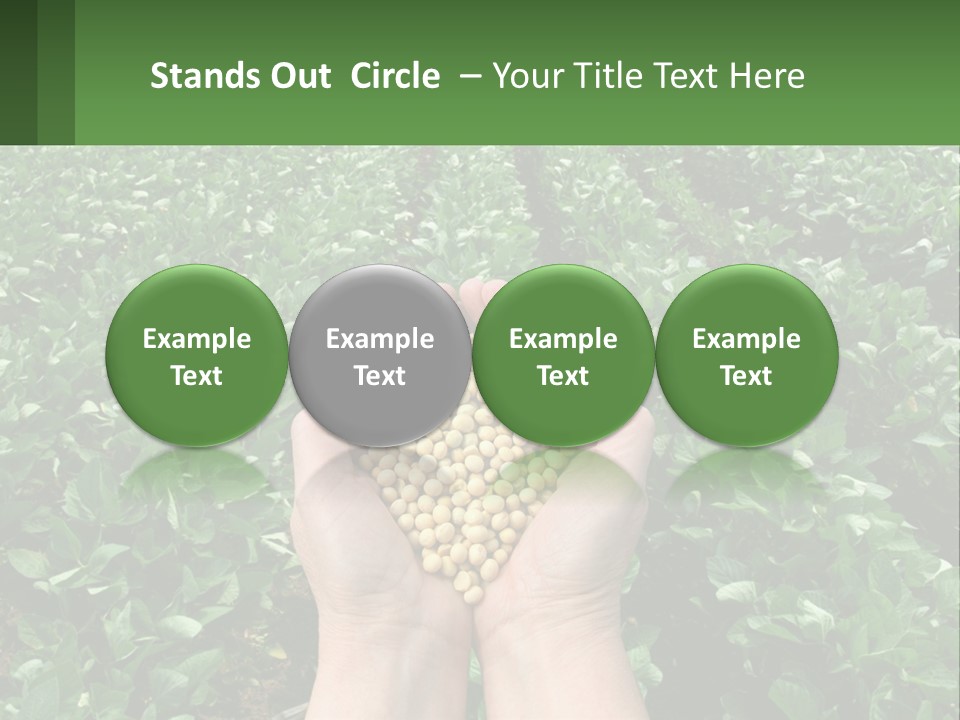 Stands Out Circle – Your Title Text Here

Example Text

Example Text

Example Text

Example Text